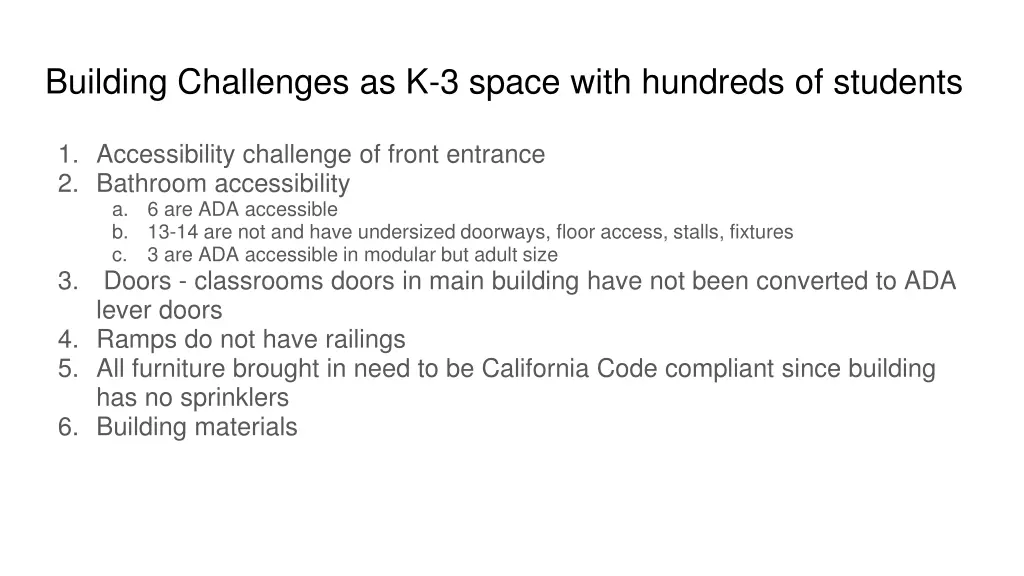 Building Challenges as K-3 space with hundreds of students

1. Accessibility challenge of front entrance
2. Bathroom accessibility
   a. 6 are ADA accessible
   b. 13-14 are not and have undersized doorways, floor access, stalls, fixtures
   c. 3 are ADA accessible in modular but adult size
3. Doors - classrooms doors in main building have not been converted to ADA lever doors
4. Ramps do not have railings
5. All furniture brought in need to be California Code compliant since building has no sprinklers
6. Building materials